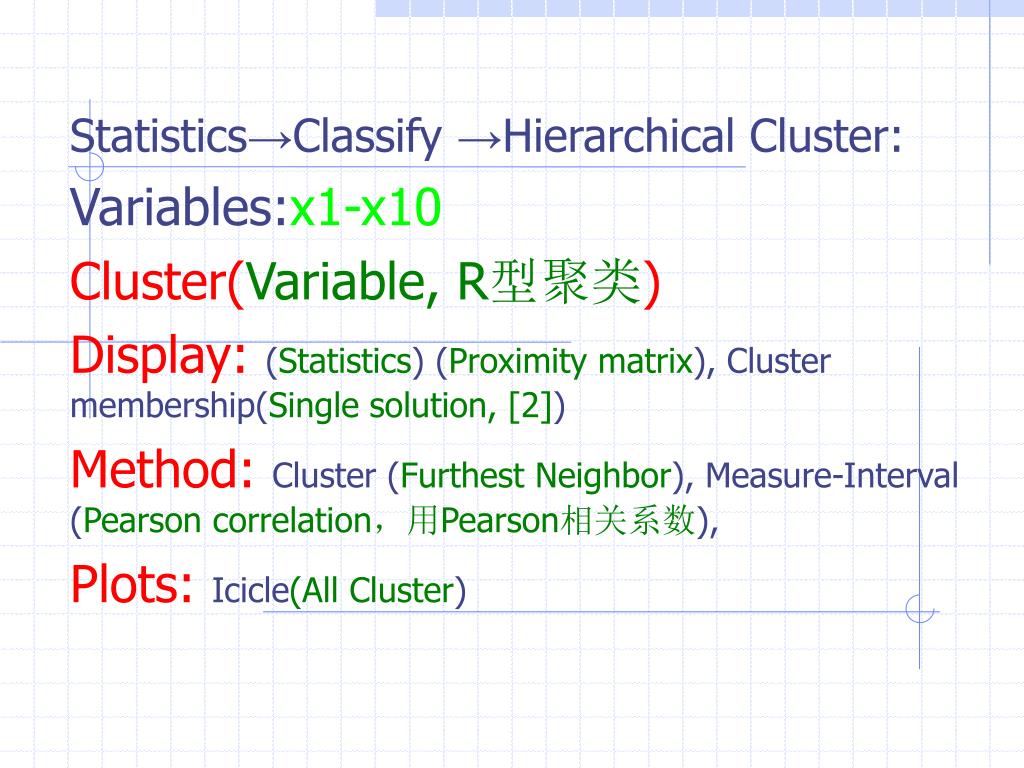 Statistics→Classify →Hierarchical Cluster:

Variables:x1-x10

Cluster(Variable, R型聚类)

Display: (Statistics) (Proximity matrix), Cluster membership(Single solution, [2])

Method: Cluster (Furthest Neighbor), Measure-Interval (Pearson correlation，用Pearson相关系数),

Plots: Icicle(All Cluster)